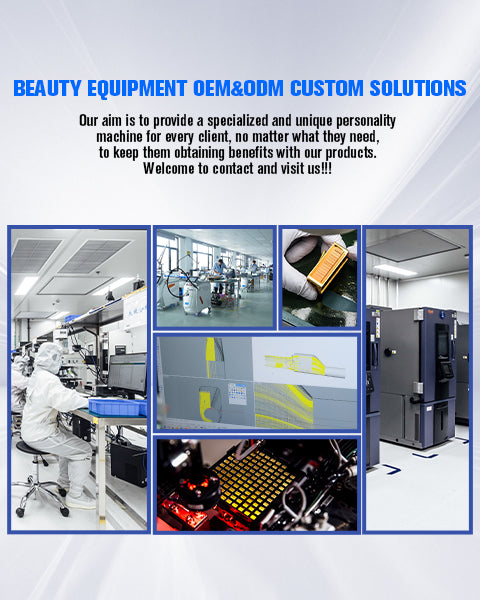 BEAUTY EQUIPMENT OEM&ODM CUSTOM SOLUTIONS

Our aim is to provide a specialized and unique personality machine for every client, no matter what they need, to keep them obtaining benefits with our products. Welcome to contact and visit us!!!